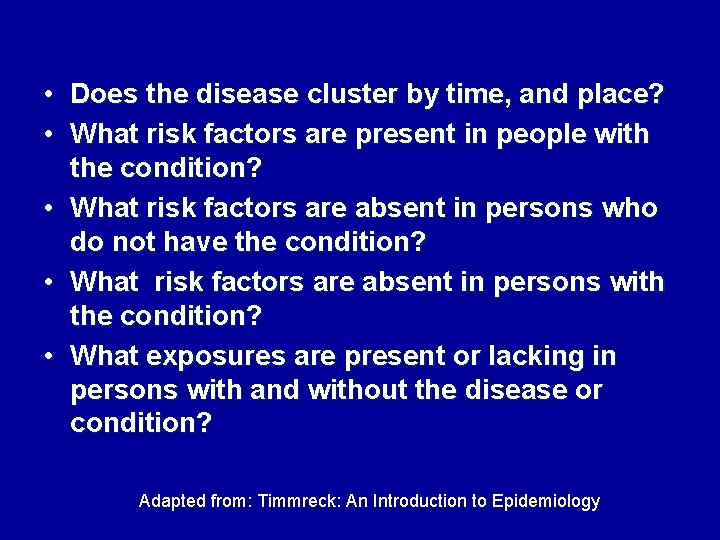 • Does the disease cluster by time, and place?
• What risk factors are present in people with the condition?
• What risk factors are absent in persons who do not have the condition?
• What  risk factors are absent in persons with the condition?
• What exposures are present or lacking in persons with and without the disease or condition?

Adapted from: Timmreck: An Introduction to Epidemiology